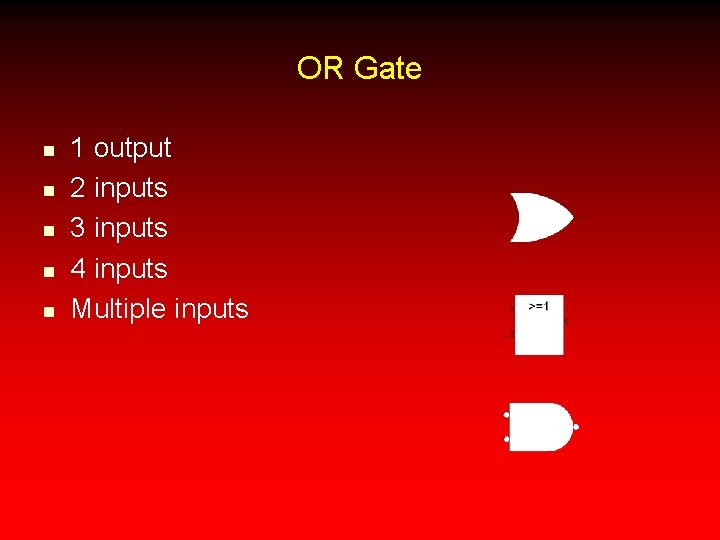 OR Gate

- 1 output
- 2 inputs
- 3 inputs
- 4 inputs
- Multiple inputs

>=1